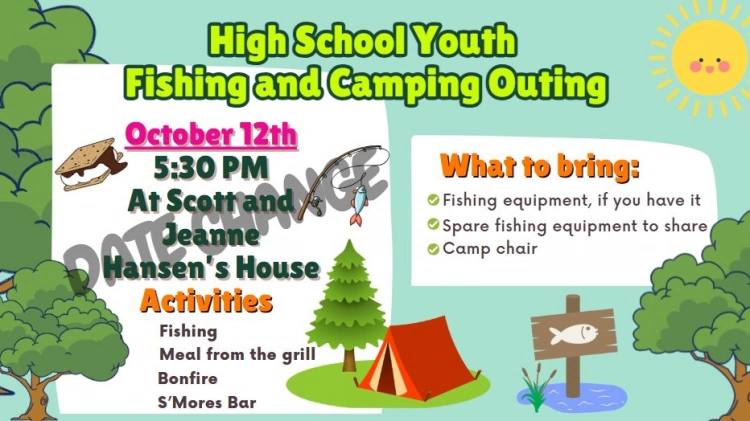 High School Youth
Fishing and Camping Outing

October 12th
5:30 PM
At Scott and Jeanne Hansen's House

DATE CHANGE

Activities
Fishing
Meal from the grill
Bonfire
S'Mores Bar

What to bring:
Fishing equipment, if you have it
Spare fishing equipment to share
Camp chair